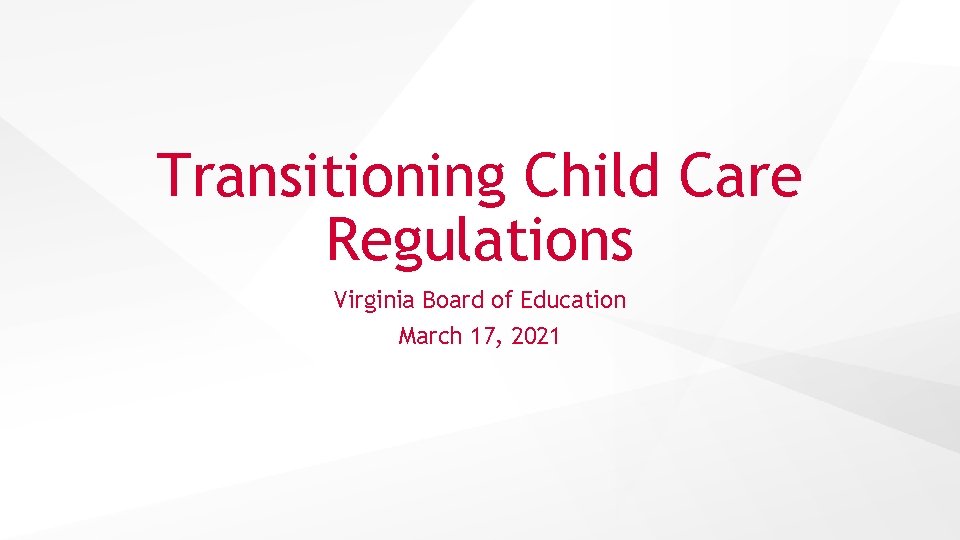 Transitioning Child Care Regulations

Virginia Board of Education
March 17, 2021